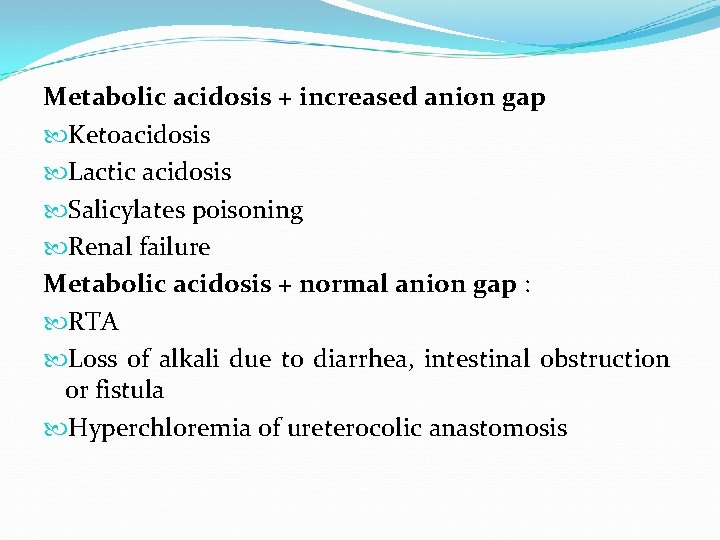 Metabolic acidosis + increased anion gap
Ketoacidosis
Lactic acidosis
Salicylates poisoning
Renal failure
Metabolic acidosis + normal anion gap :
RTA
Loss of alkali due to diarrhea, intestinal obstruction or fistula
Hyperchloremia of ureterocolic anastomosis